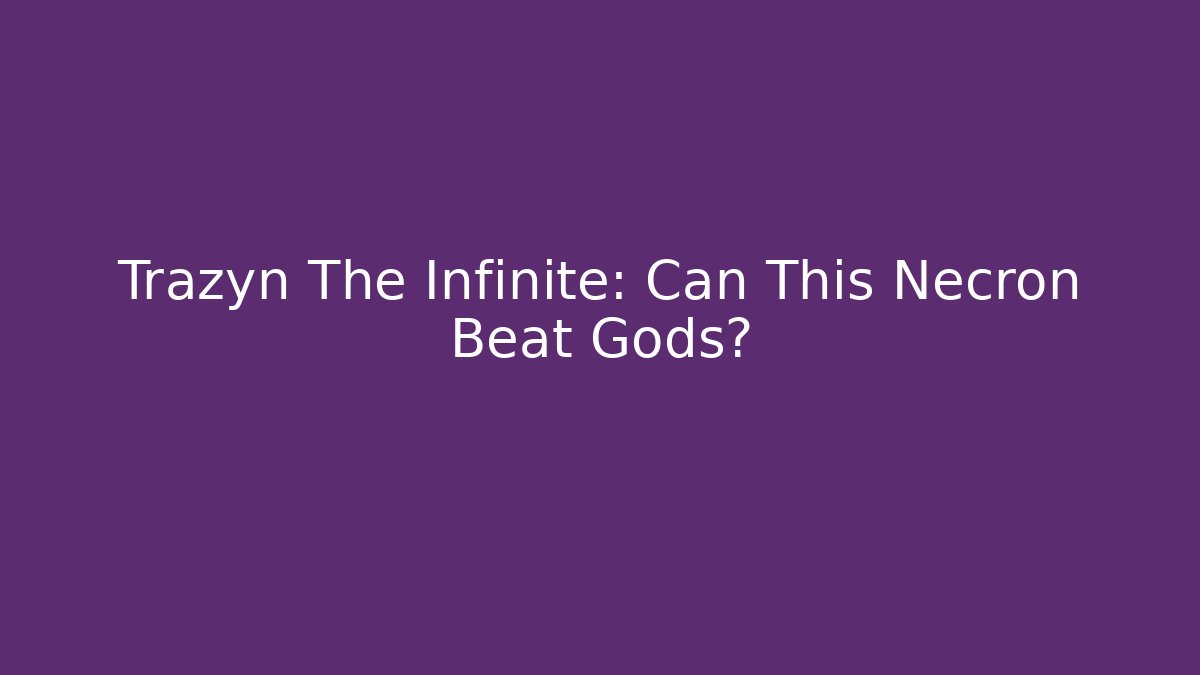 Trazyn The Infinite: Can This Necron Beat Gods?